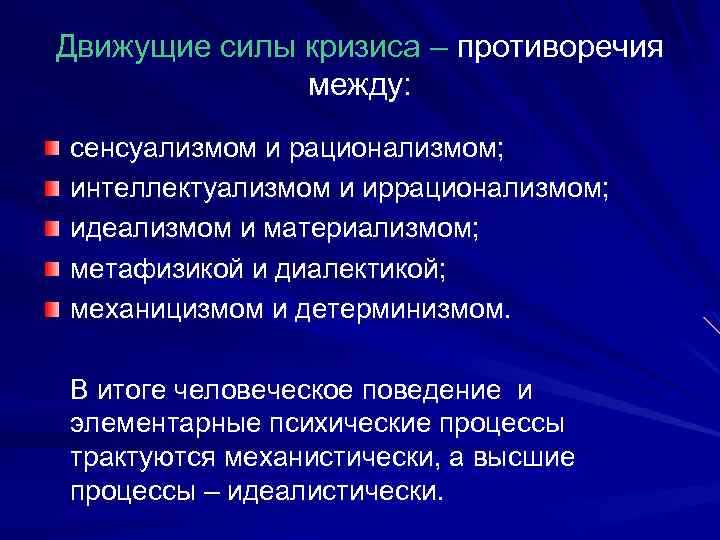 Движущие силы кризиса – противоречия между:

сенсуализмом и рационализмом;
интеллектуализмом и иррационализмом;
идеализмом и материализмом;
метафизикой и диалектикой;
механицизмом и детерминизмом.

В итоге человеческое поведение и элементарные психические процессы трактуются механистически, а высшие процессы – идеалистически.